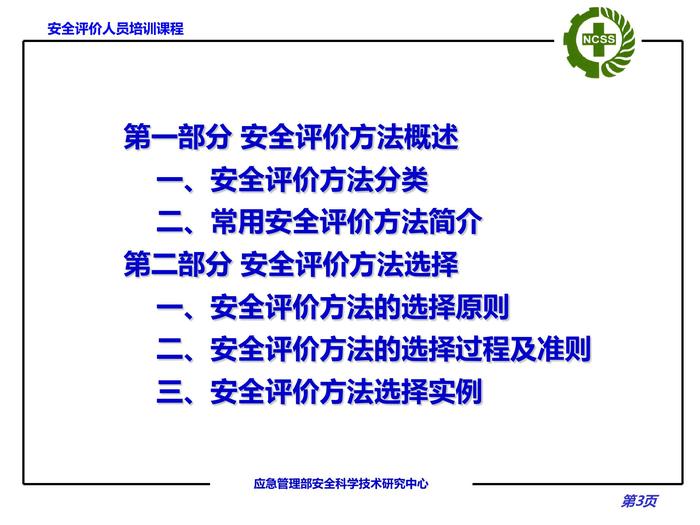 安全评价人员培训课程

NCSS

第一部分 安全评价方法概述

一、安全评价方法分类

二、常用安全评价方法简介

第二部分 安全评价方法选择

一、安全评价方法的选择原则

二、安全评价方法的选择过程及准则

三、安全评价方法选择实例

应急管理部安全科学技术研究中心

第3页